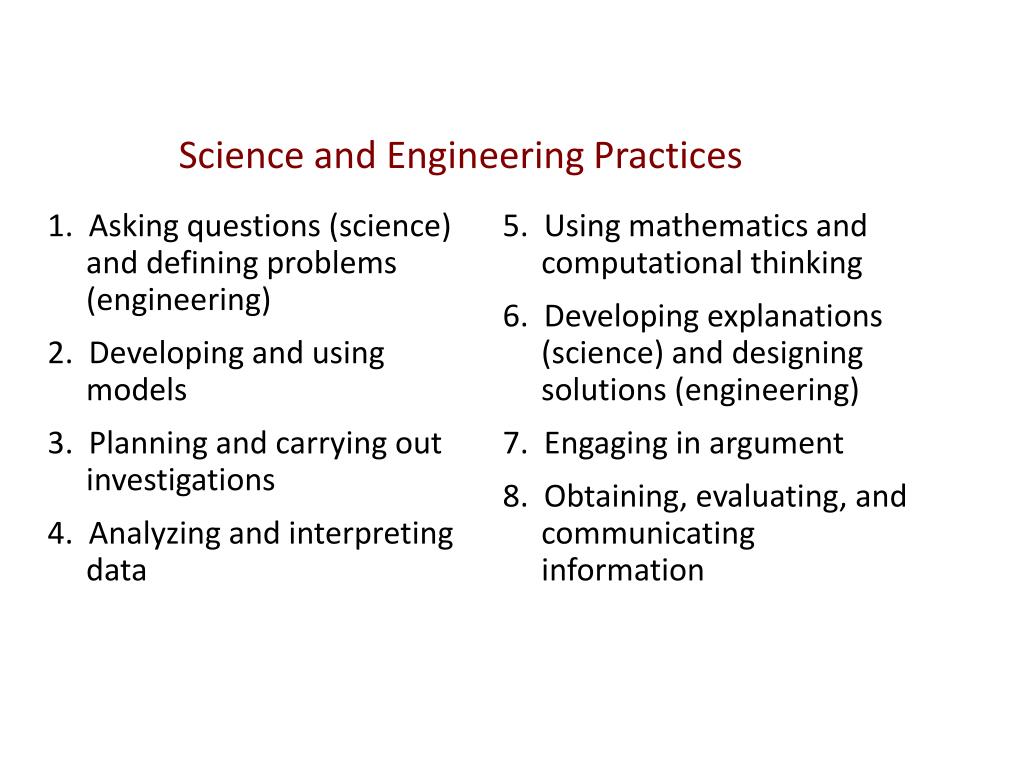 Science and Engineering Practices

1. Asking questions (science) and defining problems (engineering)

2. Developing and using models

3. Planning and carrying out investigations

4. Analyzing and interpreting data

5. Using mathematics and computational thinking

6. Developing explanations (science) and designing solutions (engineering)

7. Engaging in argument

8. Obtaining, evaluating, and communicating information